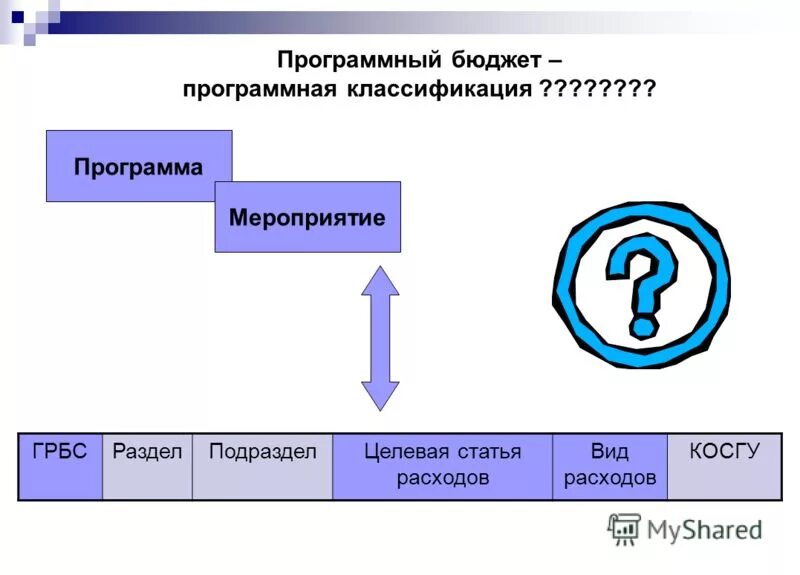 Программный бюджет – программная классификация ????????

Программа

Мероприятие

?

| ГРБС | Раздел | Подраздел | Целевая статья расходов | Вид расходов | КОСГУ |
|---|---|---|---|---|---|

MyShared